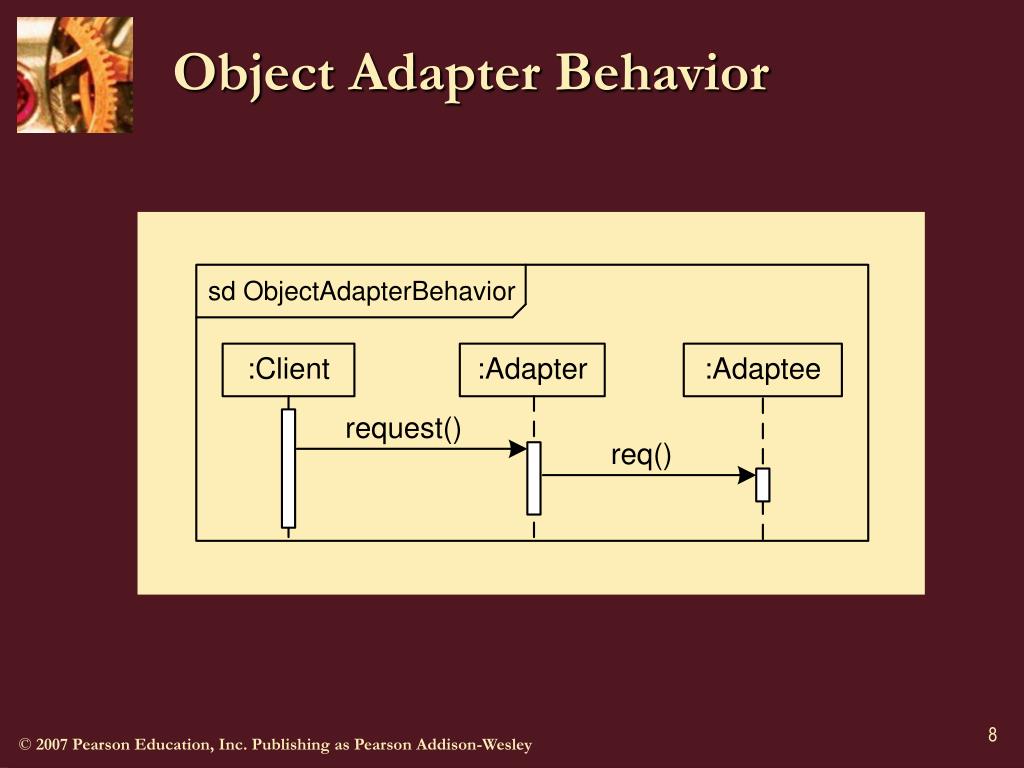 Object Adapter Behavior

sd ObjectAdapterBehavior

:Client

:Adapter

:Adaptee

request()

req()

© 2007 Pearson Education, Inc. Publishing as Pearson Addison-Wesley

8